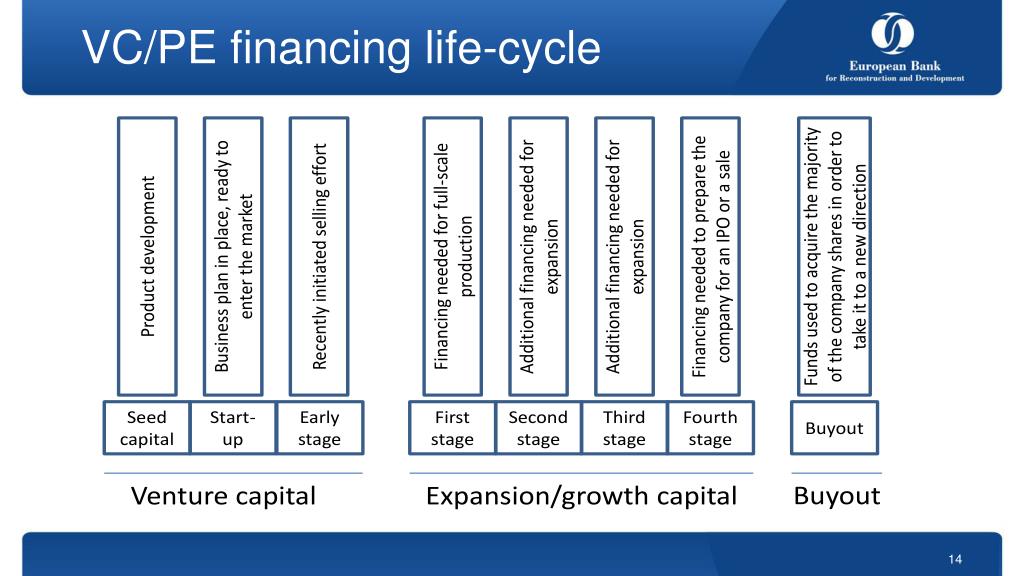 VC/PE financing life-cycle

European Bank
for Reconstruction and Development

Product development

Business plan in place, ready to enter the market

Recently initiated selling effort

Financing needed for full-scale production

Additional financing needed for expansion

Additional financing needed for expansion

Financing needed to prepare the company for an IPO or a sale

Funds used to acquire the majority of the company shares in order to take it to a new direction

Seed capital

Start-up

Early stage

First stage

Second stage

Third stage

Fourth stage

Buyout

Venture capital

Expansion/growth capital

Buyout

14